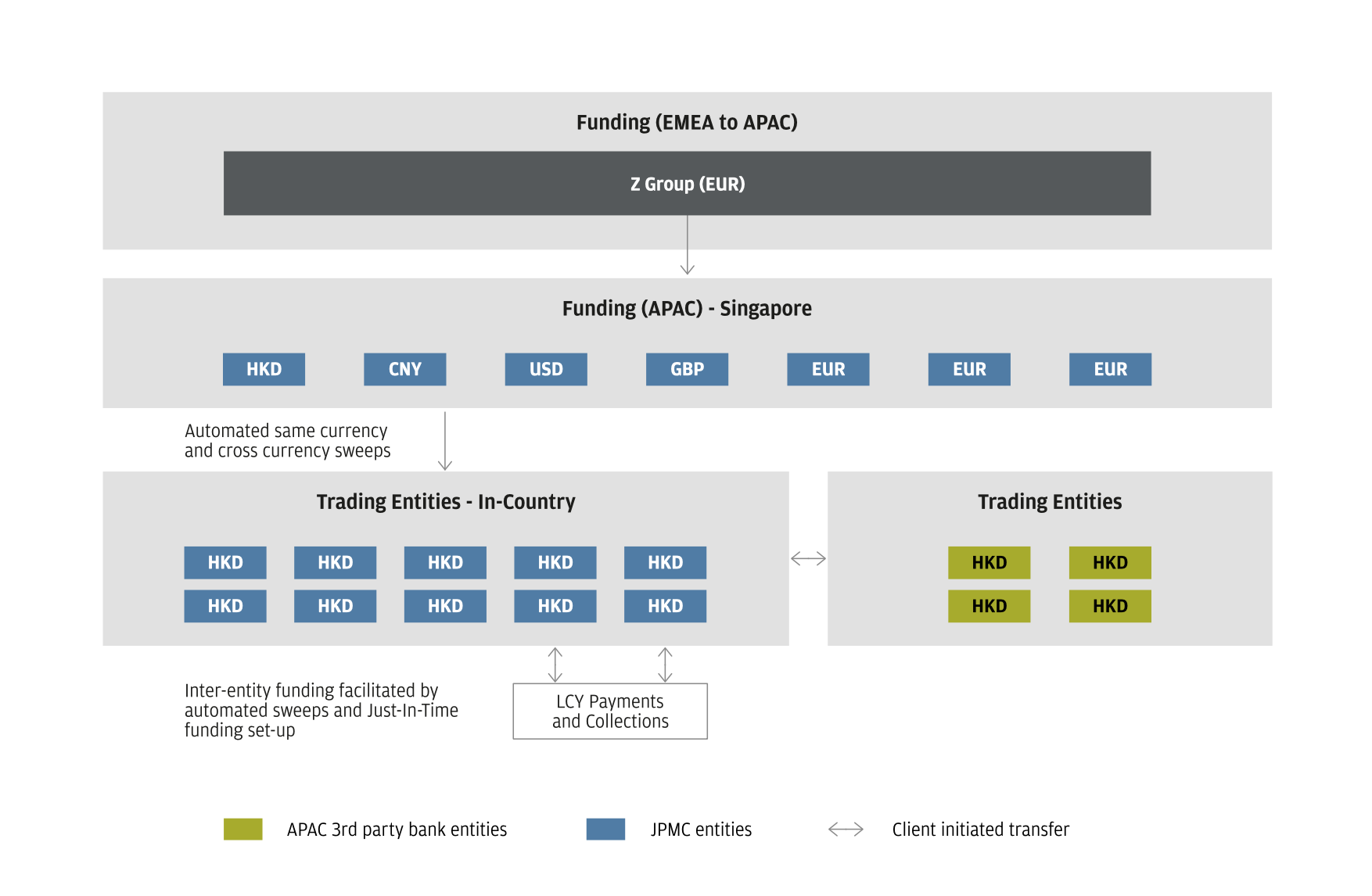 Funding (EMEA to APAC)

Z Group (EUR)

Funding (APAC) - Singapore

HKD CNY USD GBP EUR EUR EUR

Automated same currency and cross currency sweeps

Trading Entities - In-Country

HKD HKD HKD HKD HKD
HKD HKD HKD HKD HKD

Trading Entities

HKD HKD
HKD HKD

Inter-entity funding facilitated by automated sweeps and Just-In-Time funding set-up

LCY Payments and Collections

APAC 3rd party bank entities

JPMC entities

Client initiated transfer